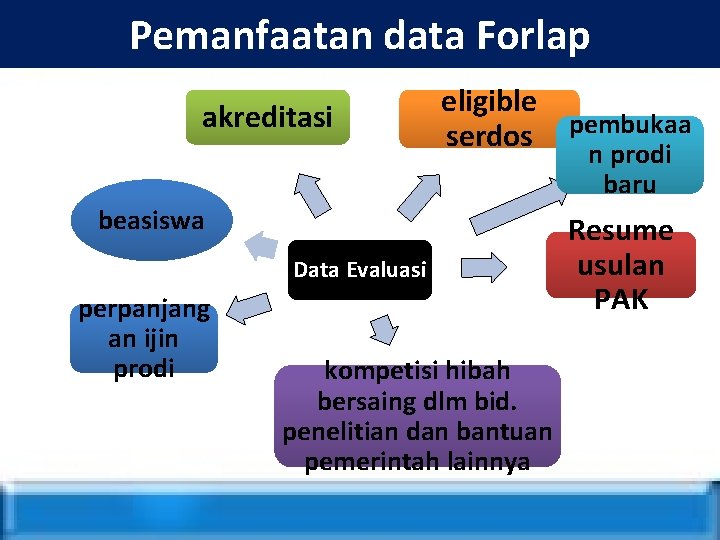 Pemanfaatan data Forlap

akreditasi

eligible serdos

pembukaan prodi baru

beasiswa

Data Evaluasi

Resume usulan PAK

perpanjangan ijin prodi

kompetisi hibah bersaing dlm bid. penelitian dan bantuan pemerintah lainnya